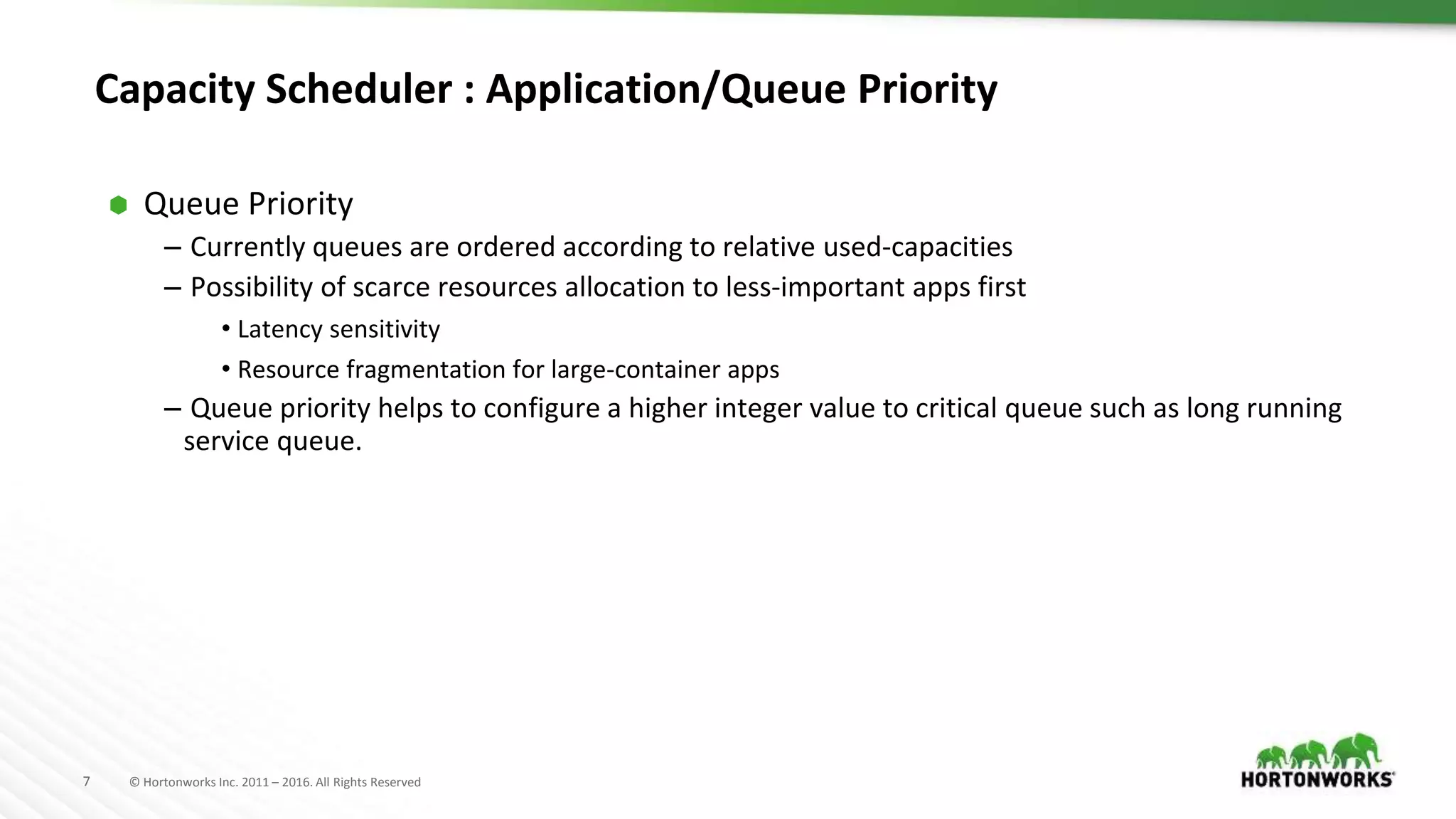 Capacity Scheduler : Application/Queue Priority

Queue Priority

– Currently queues are ordered according to relative used-capacities

– Possibility of scarce resources allocation to less-important apps first

• Latency sensitivity

• Resource fragmentation for large-container apps

– Queue priority helps to configure a higher integer value to critical queue such as long running service queue.

7 © Hortonworks Inc. 2011 – 2016. All Rights Reserved

HORTONWORKS